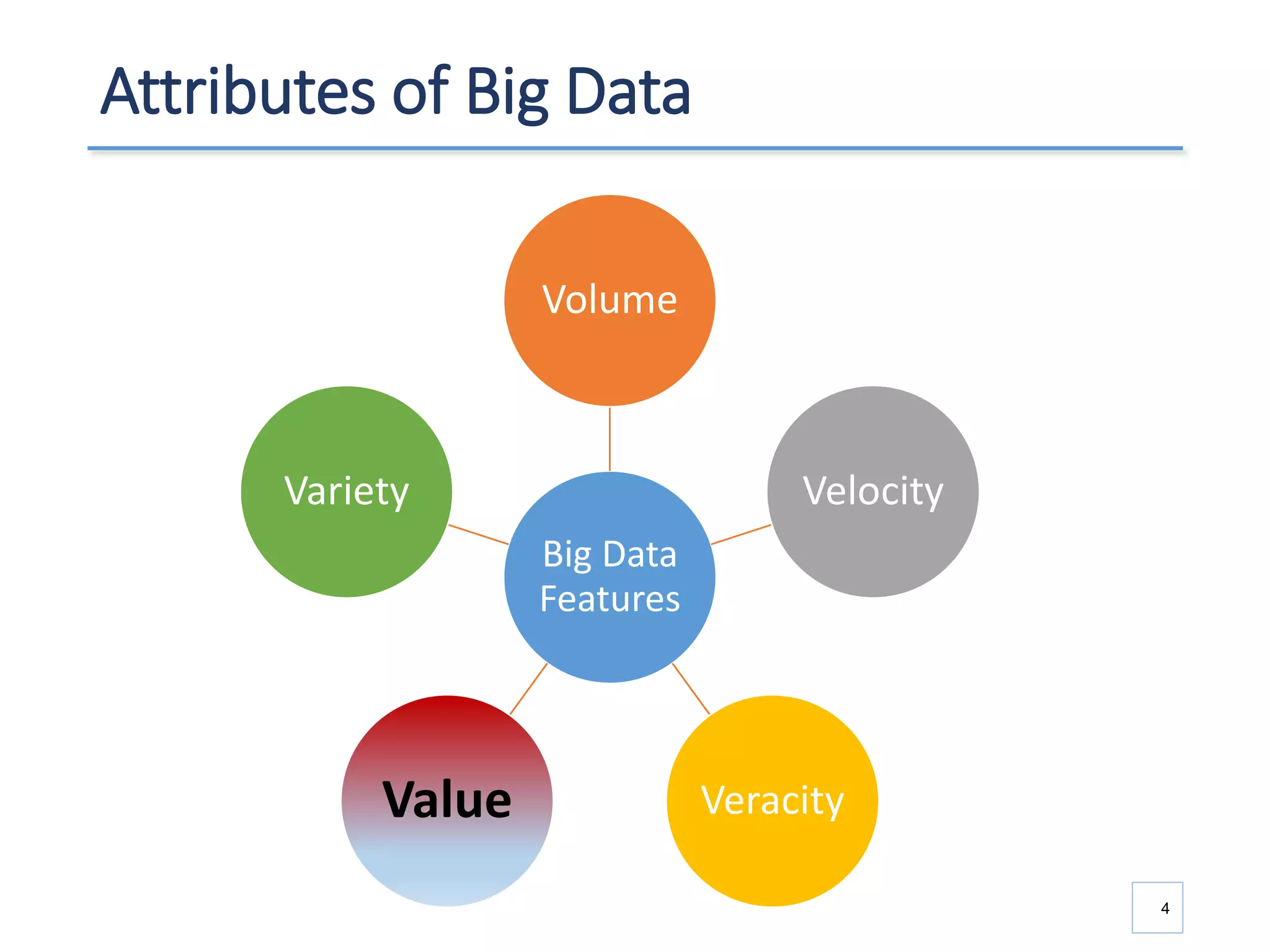 Attributes of Big Data

Volume

Variety

Velocity

Big Data Features

Value

Veracity

4